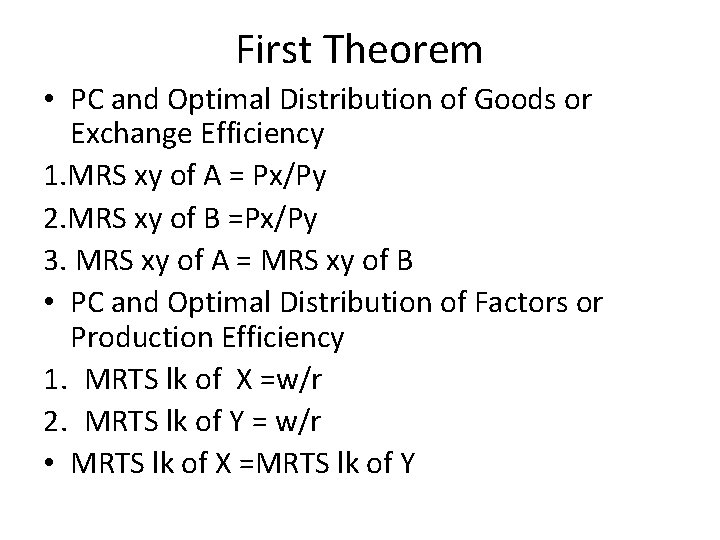 First Theorem

• PC and Optimal Distribution of Goods or Exchange Efficiency

1.MRS xy of A = Px/Py

2.MRS xy of B =Px/Py

3. MRS xy of A = MRS xy of B

• PC and Optimal Distribution of Factors or Production Efficiency

1. MRTS lk of X =w/r

2. MRTS lk of Y = w/r

• MRTS lk of X =MRTS lk of Y